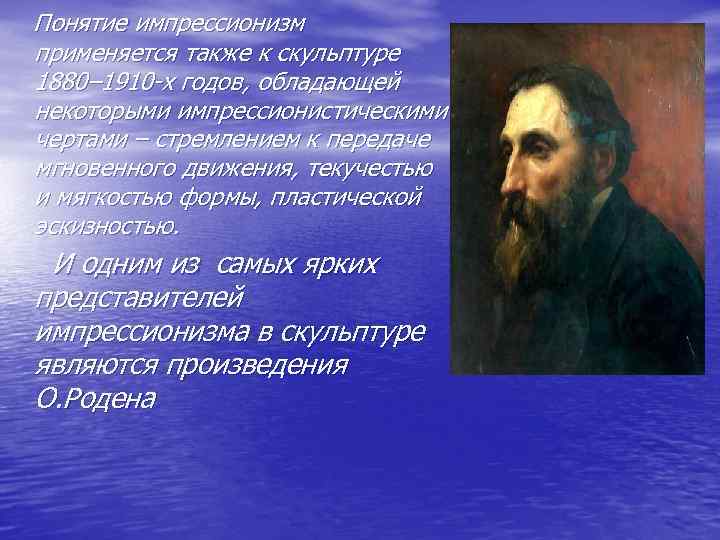 Понятие импрессионизм применяется также к скульптуре 1880–1910-х годов, обладающей некоторыми импрессионистическими чертами – стремлением к передаче мгновенного движения, текучестью и мягкостью формы, пластической эскизностью.

И одним из самых ярких представителей импрессионизма в скульптуре являются произведения О.Родена